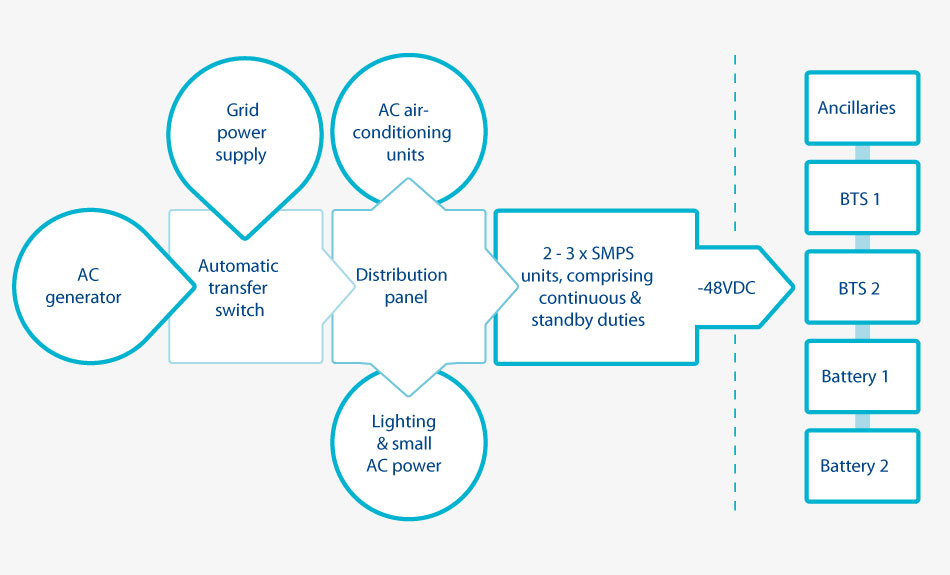 Grid power supply

AC air-conditioning units

AC generator

Automatic transfer switch

Distribution panel

2 - 3 x SMPS units, comprising continuous & standby duties

-48VDC

Lighting & small AC power

Ancillaries

BTS 1

BTS 2

Battery 1

Battery 2